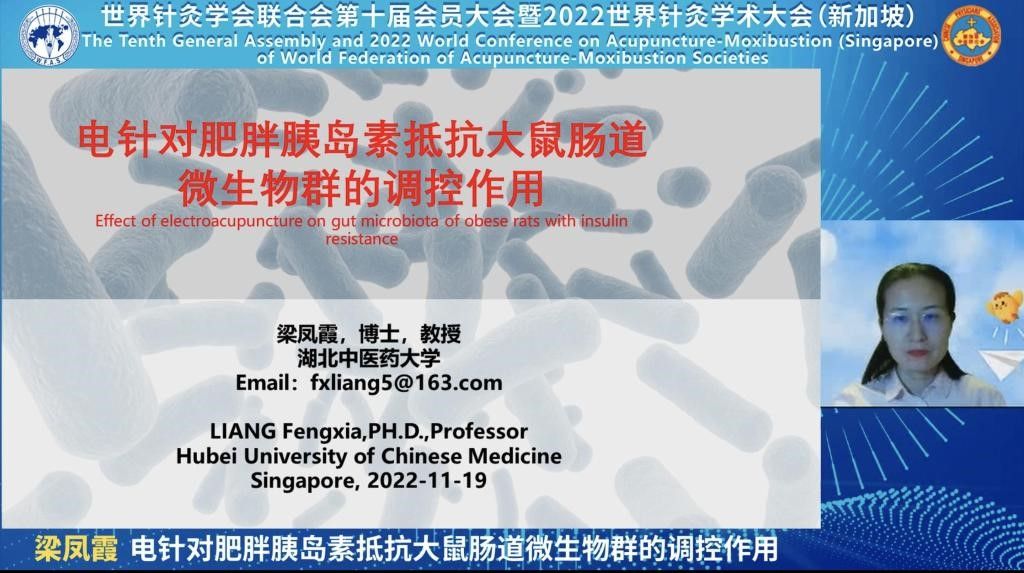 世界针灸学会联合会第十届会员大会暨2022世界针灸学术大会(新加坡)
The Tenth General Assembly and 2022 World Conference on Acupuncture-Moxibustion (Singapore) of World Federation of Acupuncture-Moxibustion Societies

电针对肥胖胰岛素抵抗大鼠肠道微生物群的调控作用
Effect of electroacupuncture on gut microbiota of obese rats with insulin resistance

梁凤霞，博士，教授
湖北中医药大学
Email：fxliang5@163.com

LIANG Fengxia,PH.D.,Professor
Hubei University of Chinese Medicine
Singapore, 2022-11-19

梁凤霞 电针对肥胖胰岛素抵抗大鼠肠道微生物群的调控作用